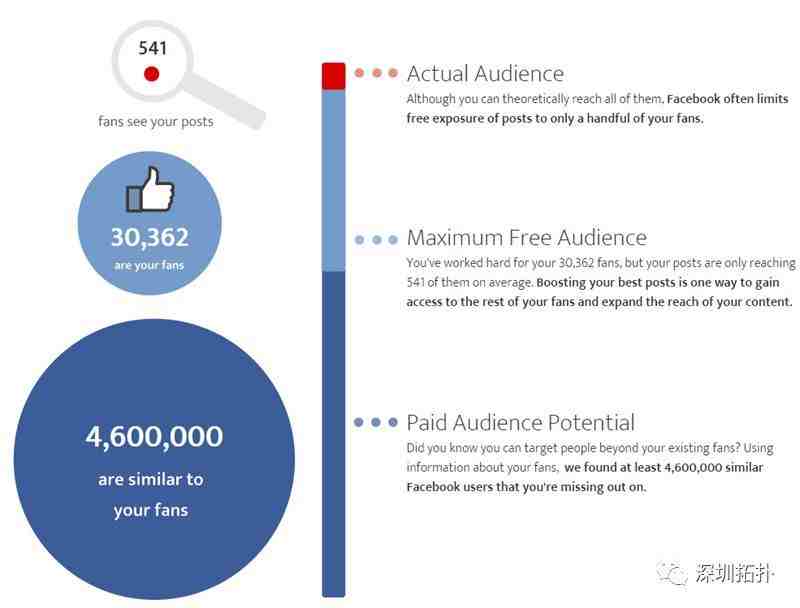 541

fans see your posts

30,362
are your fans

4,600,000
are similar to your fans

Actual Audience
Although you can theoretically reach all of them. Facebook often limits free exposure of posts to only a handful of your fans.

Maximum Free Audience
You've worked hard for your 30,362 fans, but your posts are only reaching 541 of them on average. Boosting your best posts is one way to gain access to the rest of your fans and expand the reach of your content.

Paid Audience Potential
Did you know you can target people beyond your existing fans? Using information about your fans, we found at least 4,600,000 similar Facebook users that you're missing out on.

深圳拓扑